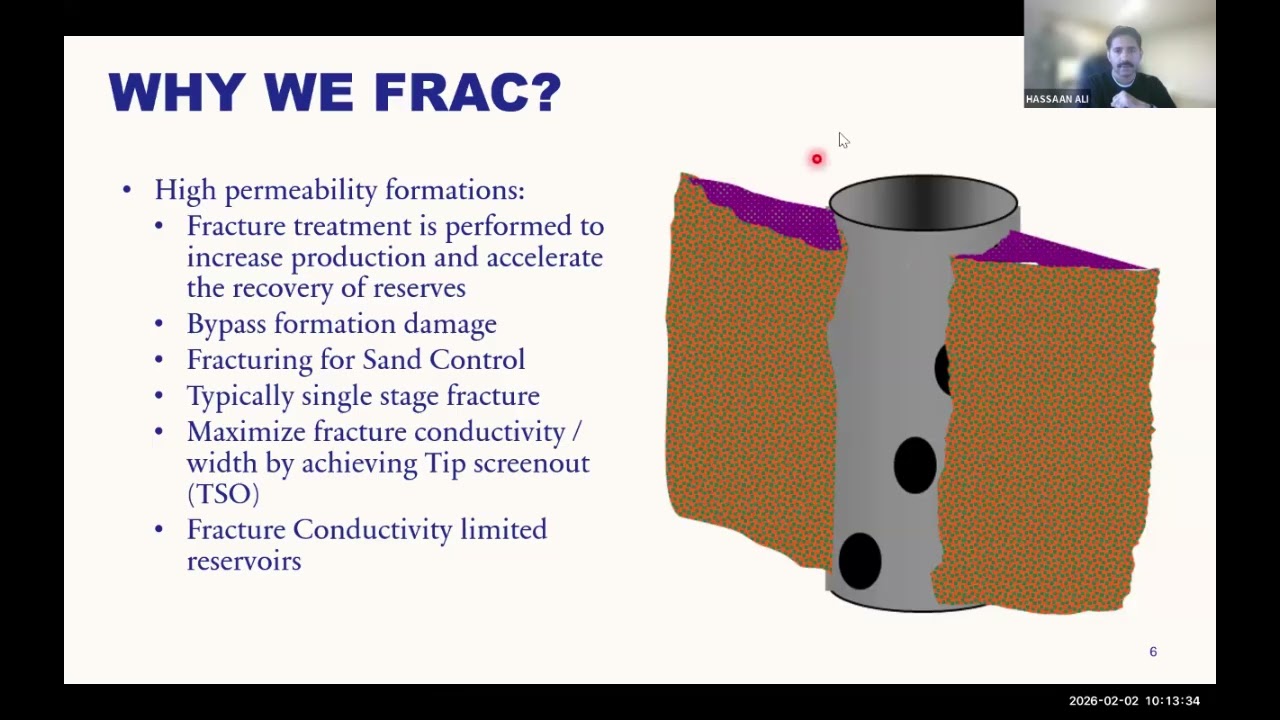 HASSAAN ALI

WHY WE FRAC?

• High permeability formations:
  • Fracture treatment is performed to increase production and accelerate the recovery of reserves
  • Bypass formation damage
  • Fracturing for Sand Control
  • Typically single stage fracture
  • Maximize fracture conductivity / width by achieving Tip screenout (TSO)
  • Fracture Conductivity limited reservoirs

6

2026-02-02 10:13:34